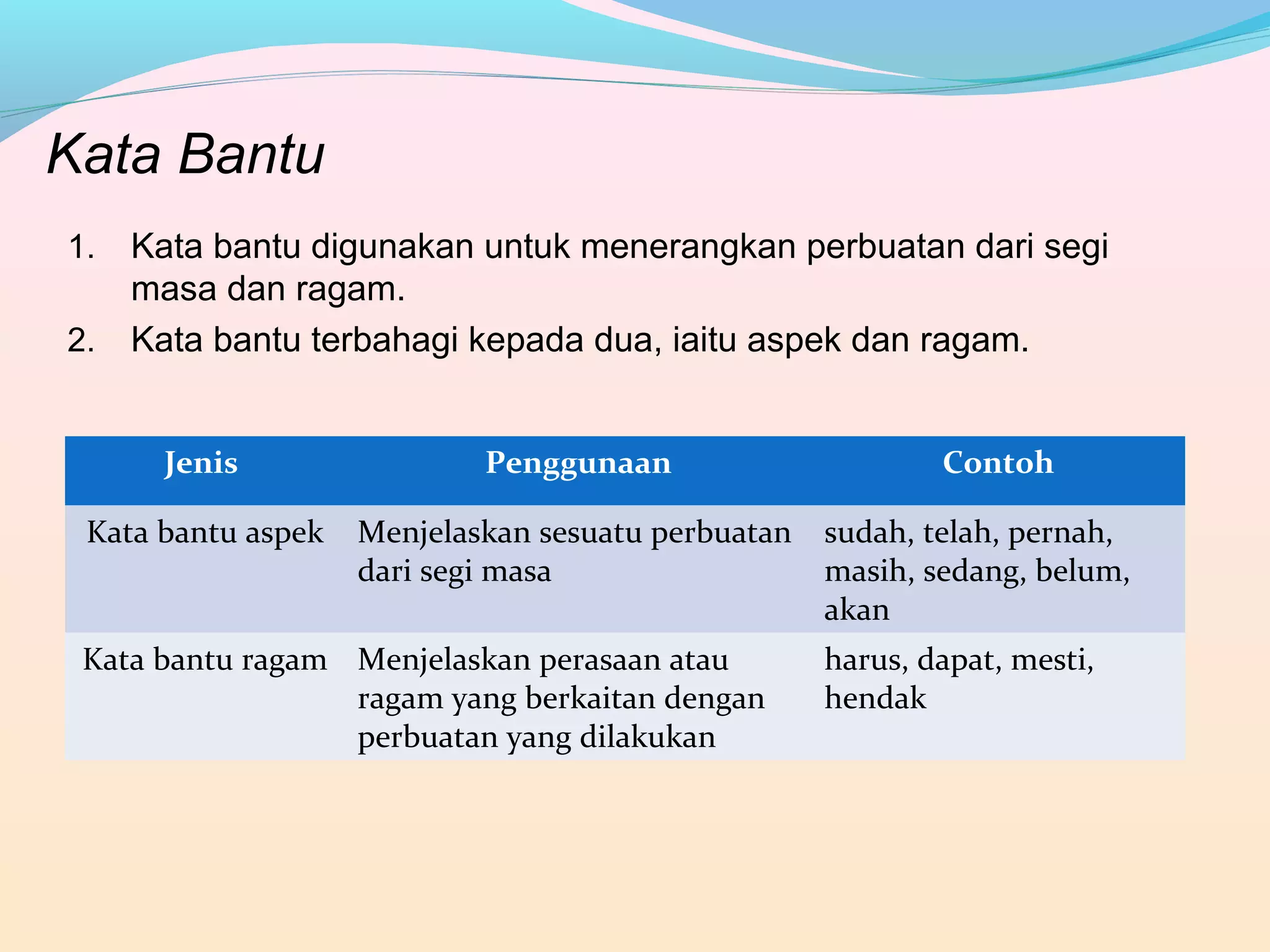 Kata Bantu

1. Kata bantu digunakan untuk menerangkan perbuatan dari segi masa dan ragam.
2. Kata bantu terbahagi kepada dua, iaitu aspek dan ragam.

| Jenis | Penggunaan | Contoh |
|---|---|---|
| Kata bantu aspek | Menjelaskan sesuatu perbuatan dari segi masa | sudah, telah, pernah, masih, sedang, belum, akan |
| Kata bantu ragam | Menjelaskan perasaan atau ragam yang berkaitan dengan perbuatan yang dilakukan | harus, dapat, mesti, hendak |